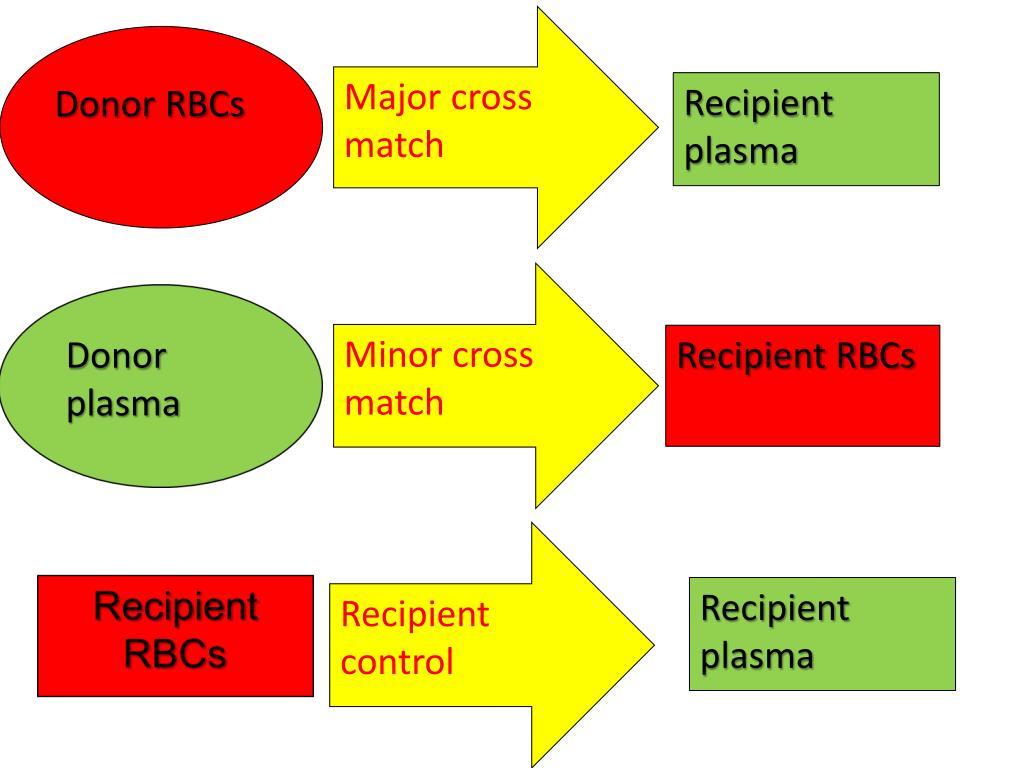 Donor RBCs

Major cross match

Recipient plasma

Donor plasma

Minor cross match

Recipient RBCs

Recipient RBCs

Recipient control

Recipient plasma